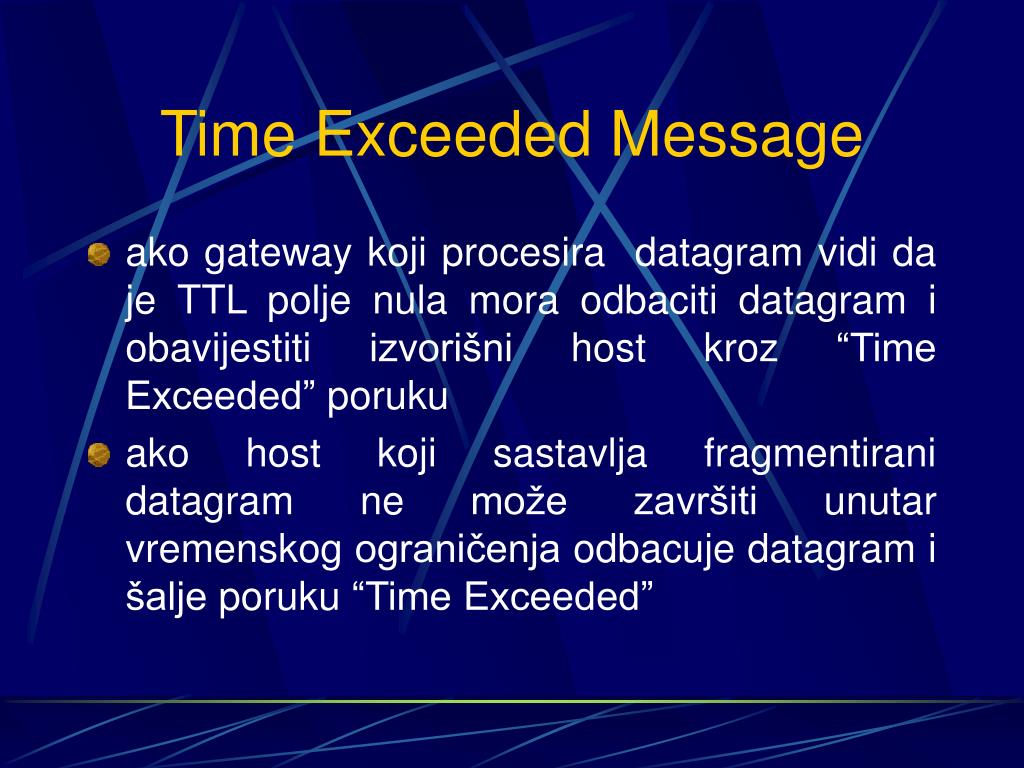 Time Exceeded Message

ako gateway koji procesira datagram vidi da je TTL polje nula mora odbaciti datagram i obavijestiti izvorišni host kroz “Time Exceeded” poruku

ako host koji sastavlja fragmentirani datagram ne može završiti unutar vremenskog ograničenja odbacuje datagram i šalje poruku “Time Exceeded”